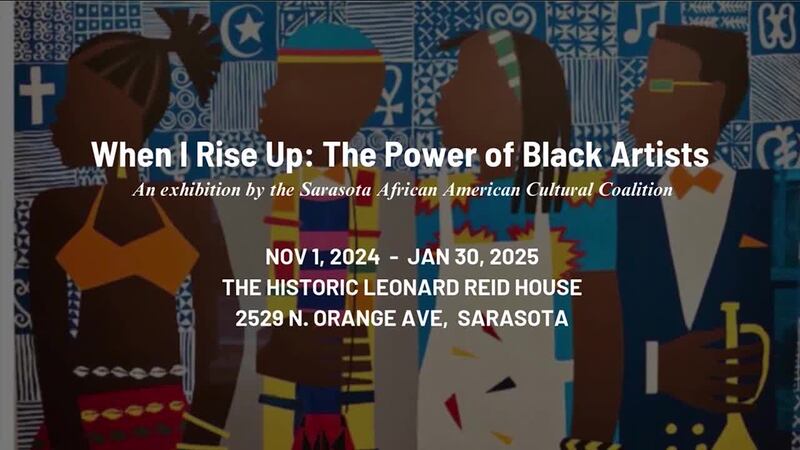 When I Rise Up: The Power of Black Artists

An exhibition by the Sarasota African American Cultural Coalition

NOV 1, 2024 - JAN 30, 2025
THE HISTORIC LEONARD REID HOUSE
2529 N. ORANGE AVE, SARASOTA